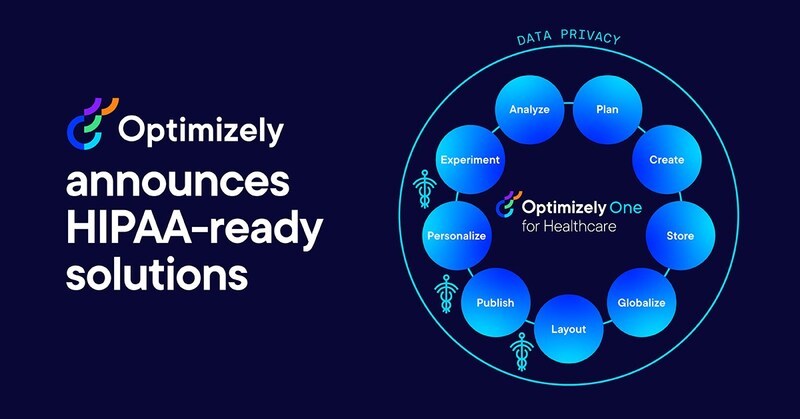 Optimizely

announces HIPAA-ready solutions

DATA PRIVACY

Analyze

Plan

Create

Store

Globalize

Layout

Publish

Personalize

Experiment

Optimizely One for Healthcare